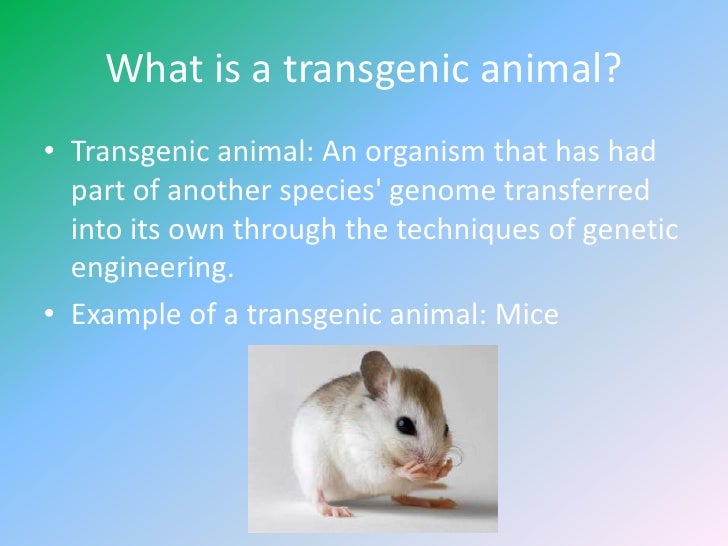 What is a transgenic animal?

• Transgenic animal: An organism that has had part of another species' genome transferred into its own through the techniques of genetic engineering.

• Example of a transgenic animal: Mice